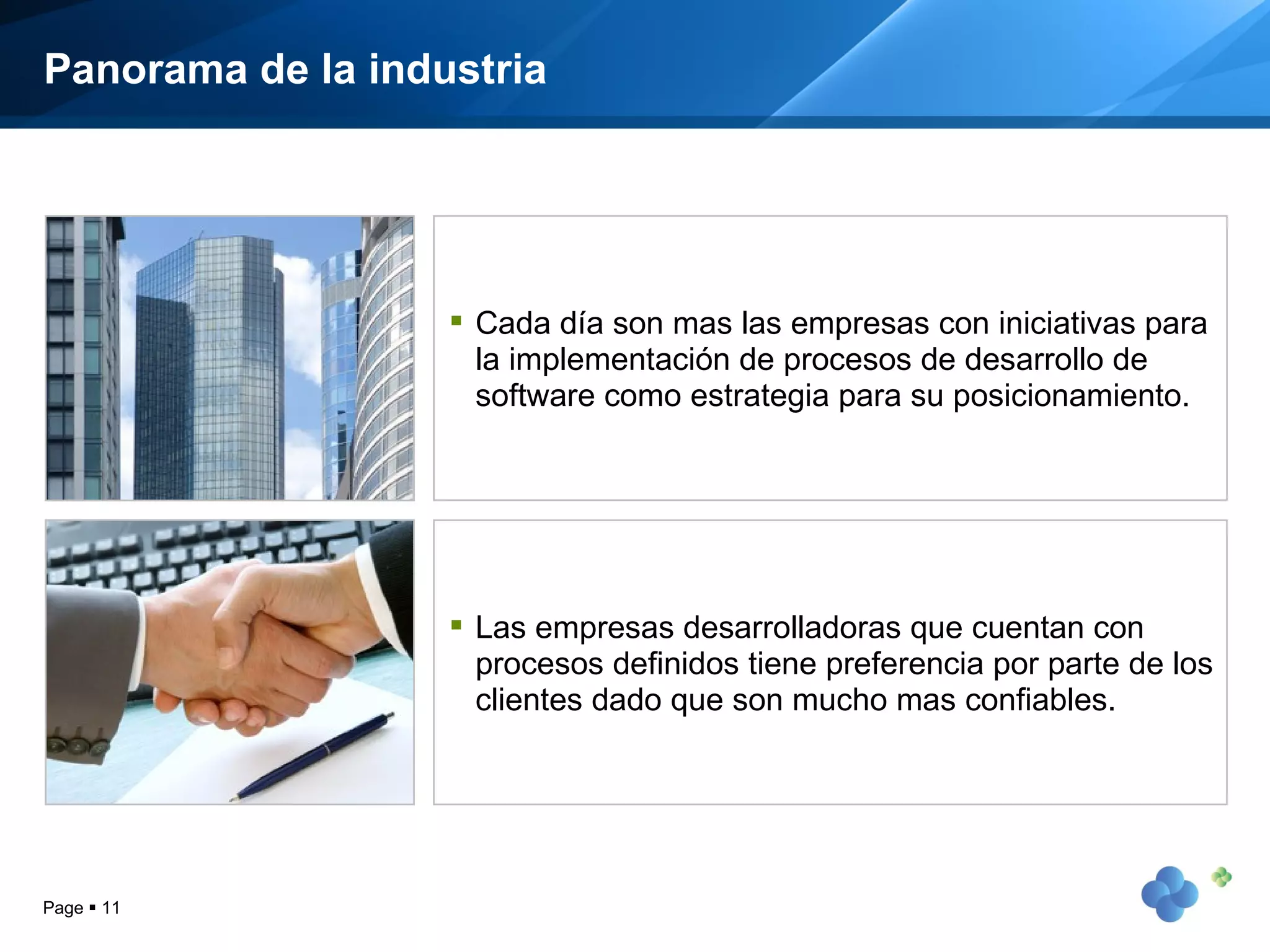 Panorama de la industria

▪ Cada día son mas las empresas con iniciativas para la implementación de procesos de desarrollo de software como estrategia para su posicionamiento.

▪ Las empresas desarrolladoras que cuentan con procesos definidos tiene preferencia por parte de los clientes dado que son mucho mas confiables.

Page ▪ 11